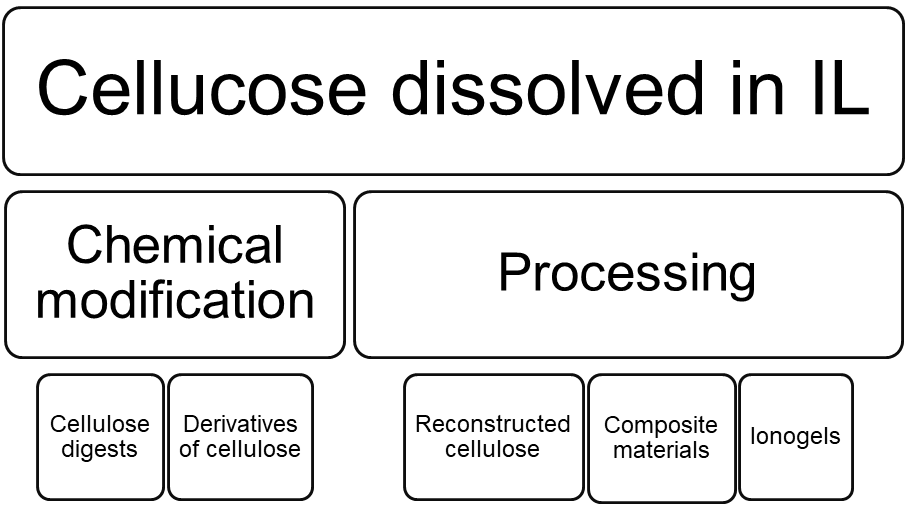 Cellucose dissolved in IL

Chemical modification

Processing

Cellulose digests

Derivatives of cellulose

Reconstructed cellulose

Composite materials

Ionogels